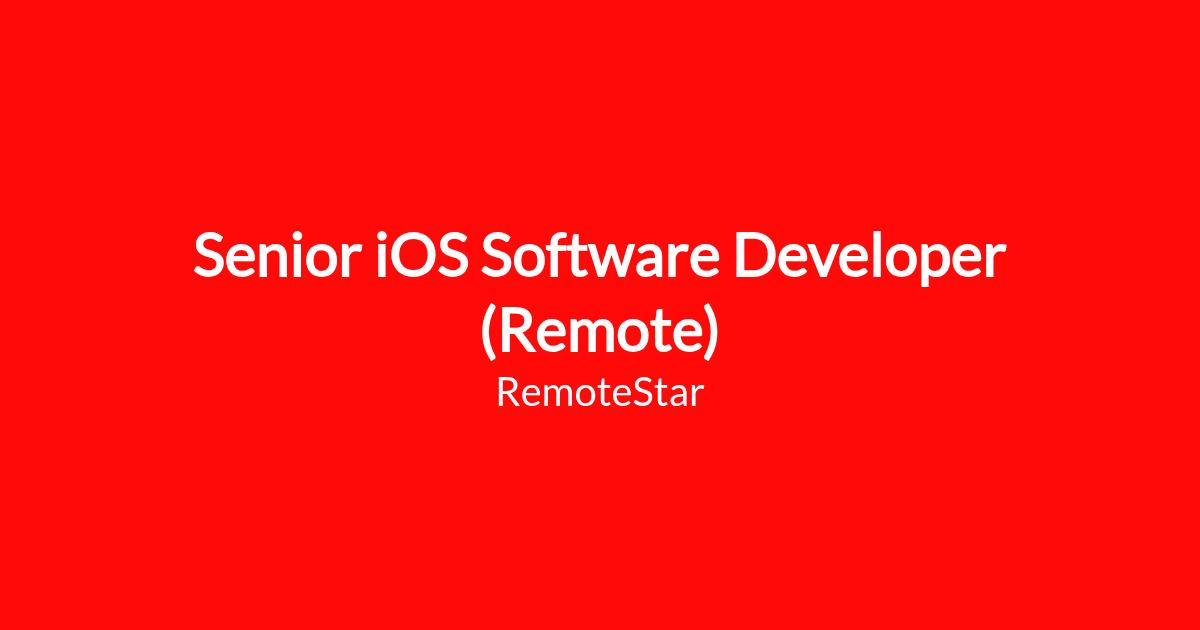 Senior iOS Software Developer (Remote)

RemoteStar